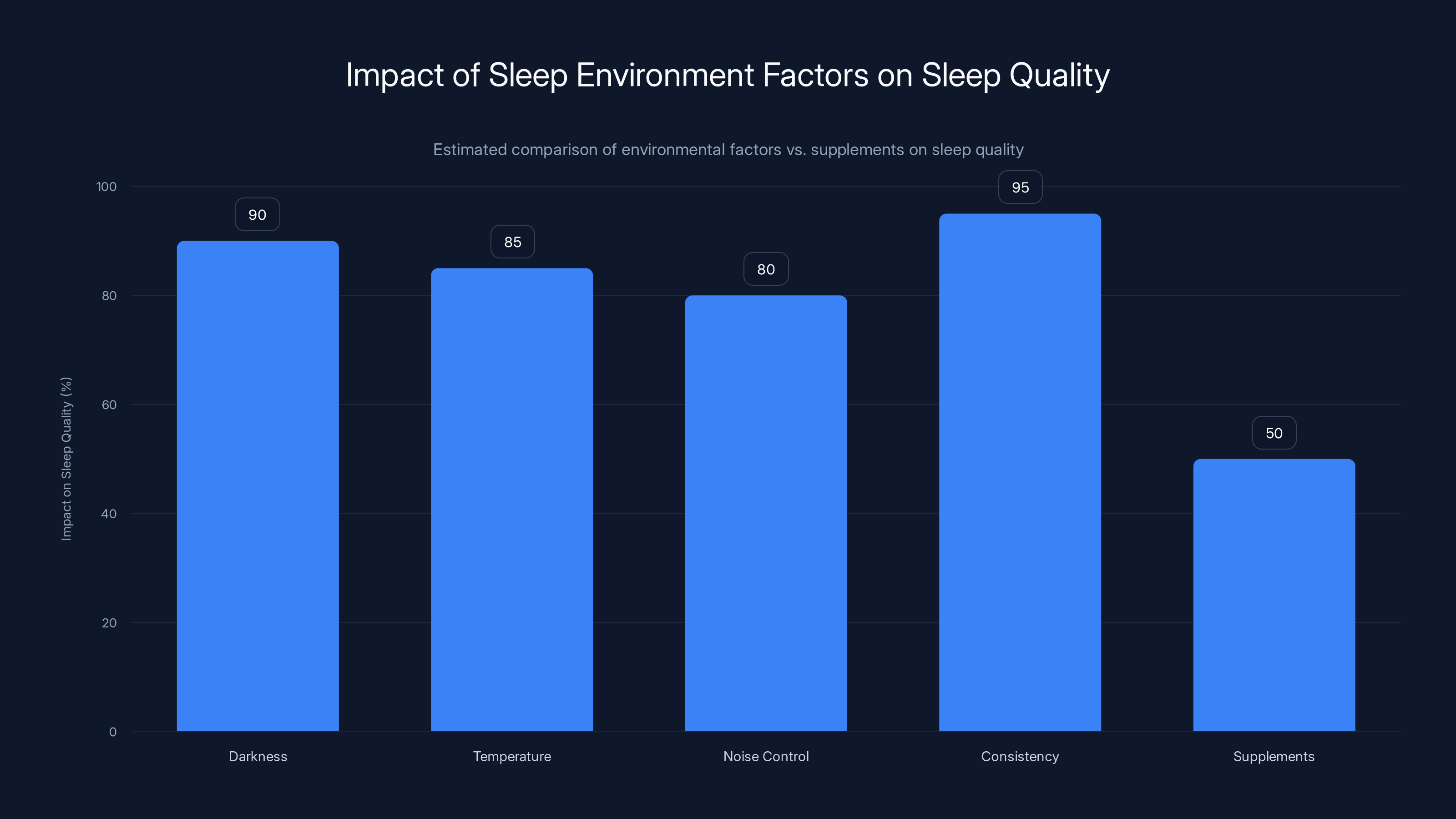 Impact of Sleep Environment Factors on Sleep Quality

Estimated comparison of environmental factors vs. supplements on sleep quality

Impact on Sleep Quality (%)

100
80
60
40
20
0

90
85
80
95
50

Darkness
Temperature
Noise Control
Consistency
Supplements